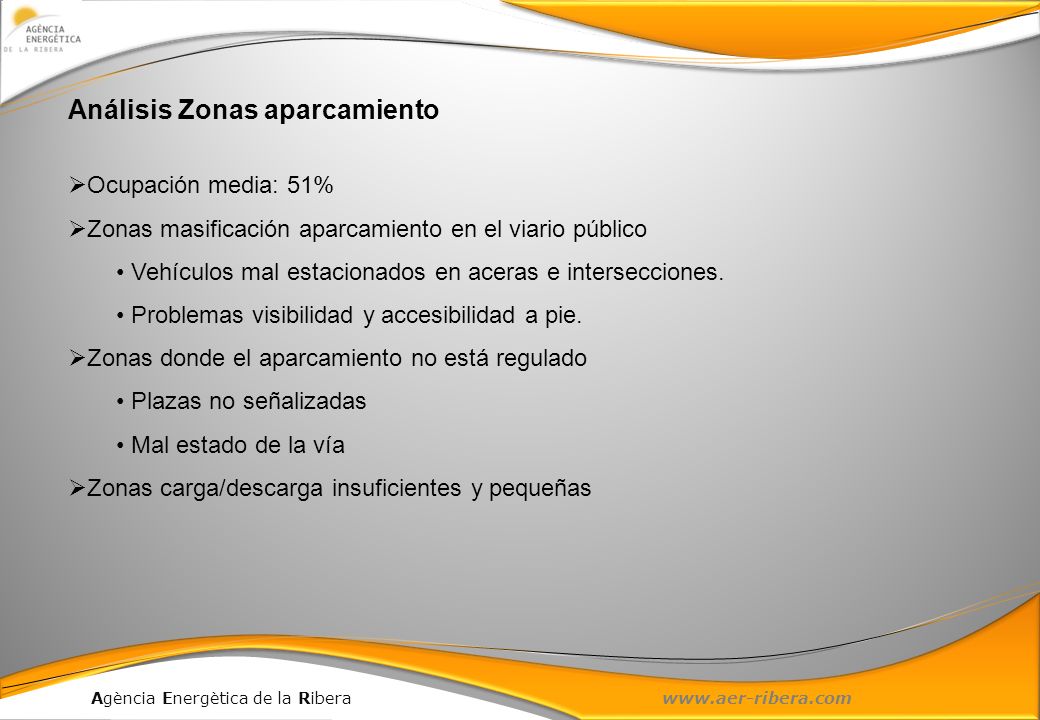 AGÈNCIA ENERGÈTICA DE LA RIBERA

Análisis Zonas aparcamiento

➢Ocupación media: 51%

➢Zonas masificación aparcamiento en el viario público

• Vehículos mal estacionados en aceras e intersecciones.

• Problemas visibilidad y accesibilidad a pie.

➢Zonas donde el aparcamiento no está regulado

• Plazas no señalizadas

• Mal estado de la vía

➢Zonas carga/descarga insuficientes y pequeñas

Agència Energètica de la Ribera www.aer-ribera.com